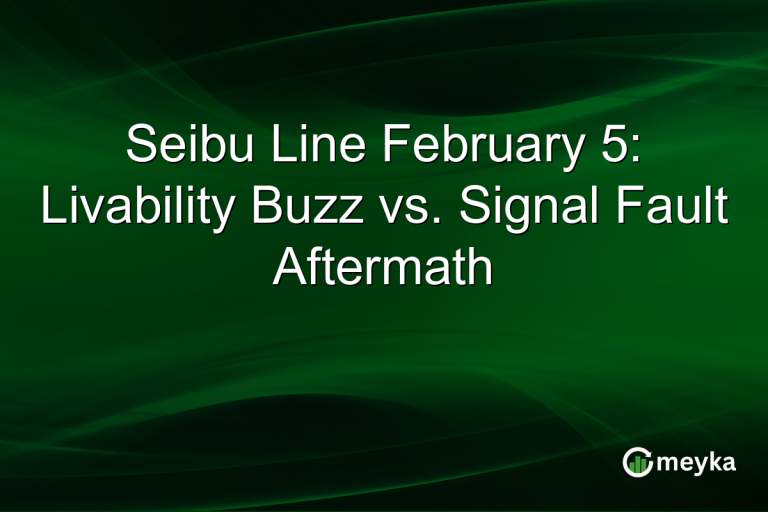 Seibu Line February 5: Livability Buzz vs. Signal Fault Aftermath

meyka